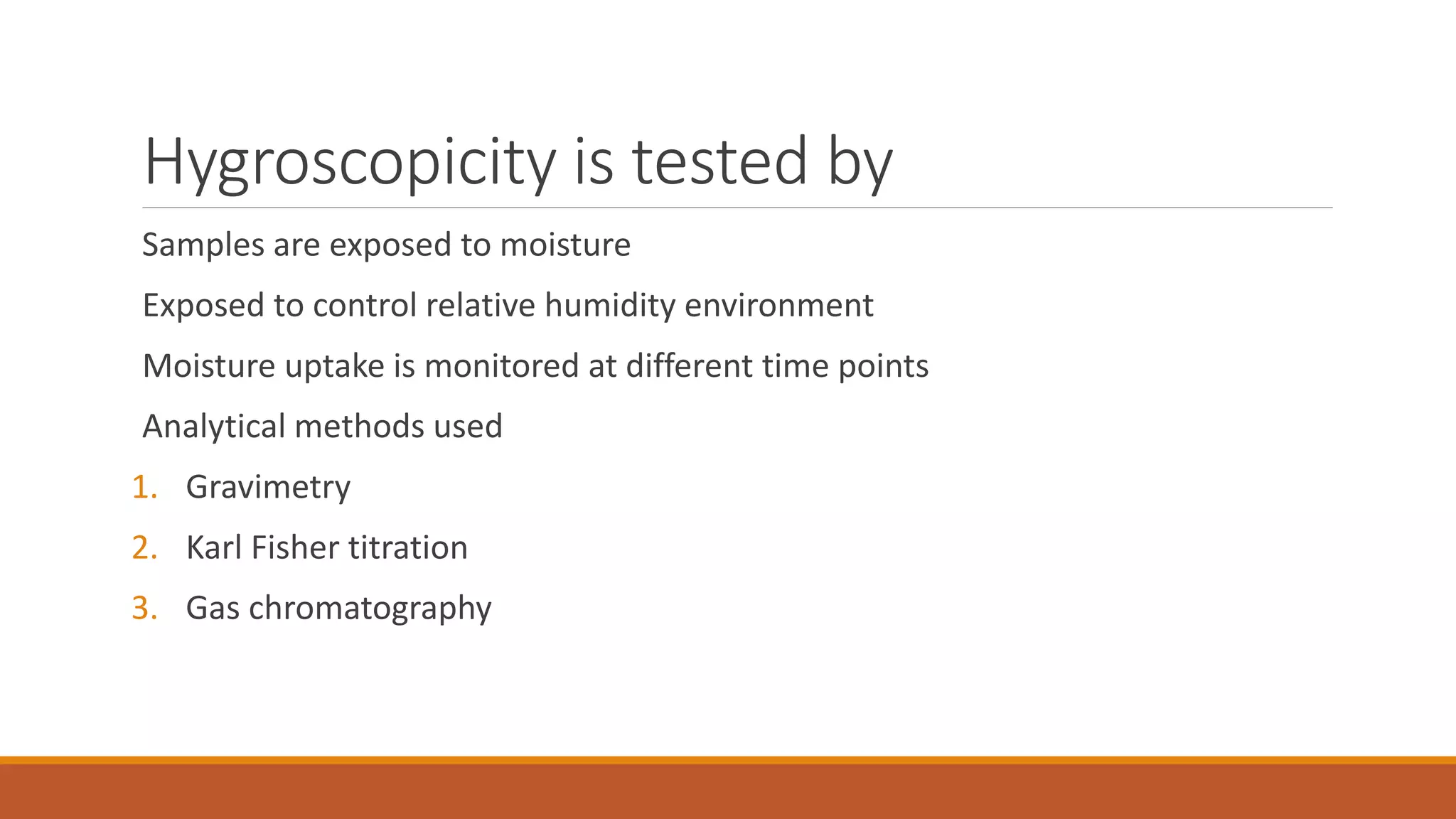 Hygroscopicity is tested by

Samples are exposed to moisture

Exposed to control relative humidity environment

Moisture uptake is monitored at different time points

Analytical methods used

1. Gravimetry
2. Karl Fisher titration
3. Gas chromatography